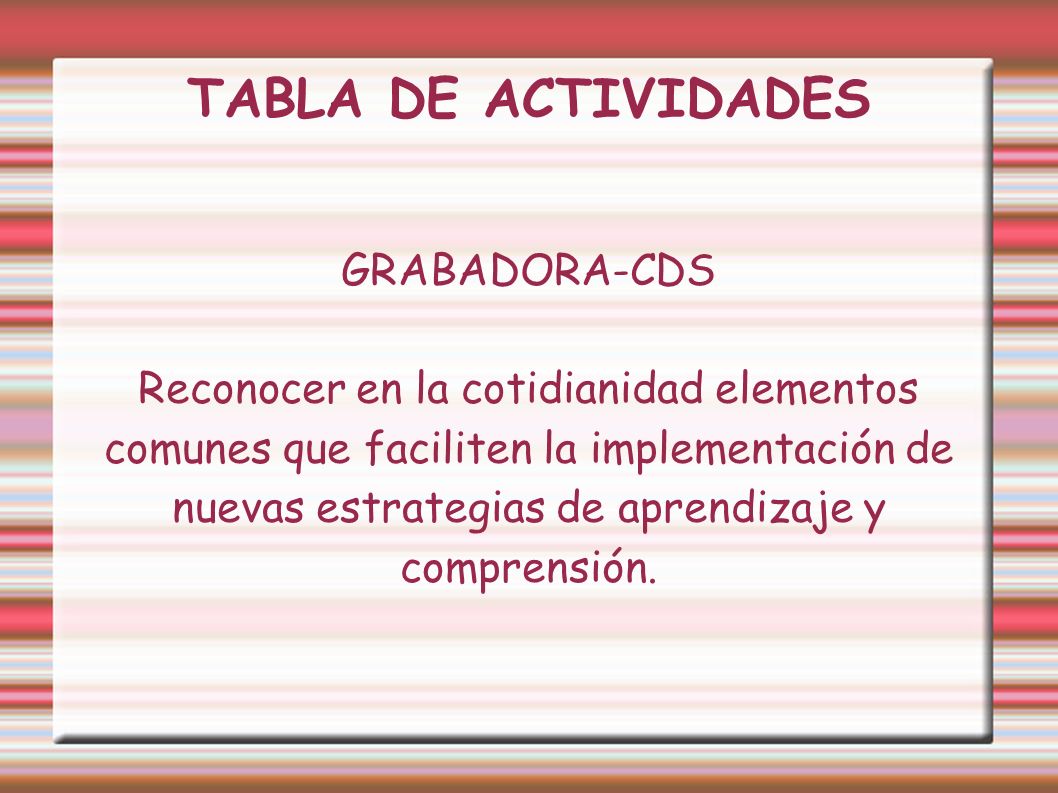 TABLA DE ACTIVIDADES

GRABADORA-CDS

Reconocer en la cotidianidad elementos comunes que faciliten la implementación de nuevas estrategias de aprendizaje y comprensión.